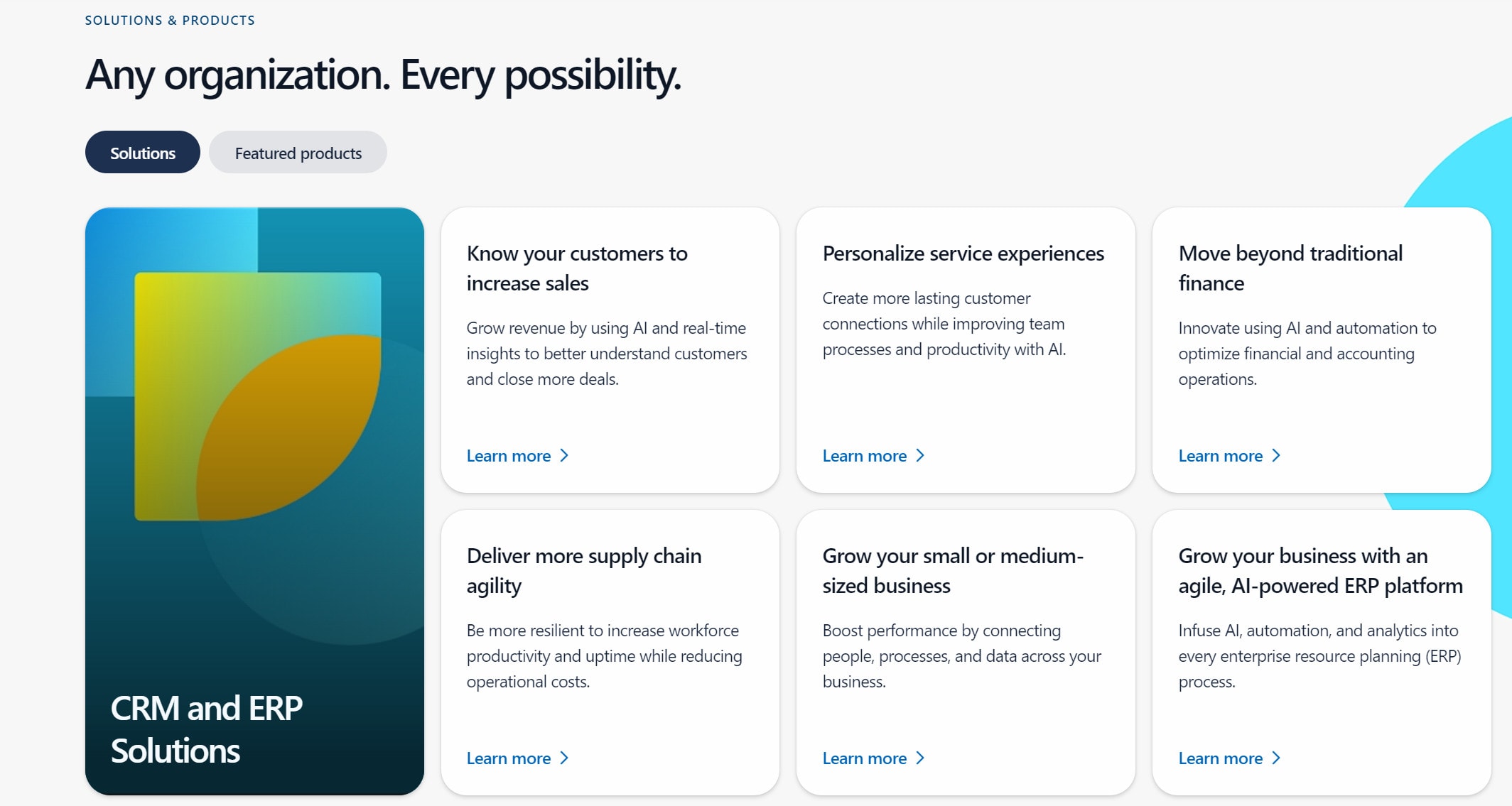 SOLUTIONS & PRODUCTS

Any organization. Every possibility.

Solutions

Featured products

CRM and ERP Solutions

Know your customers to increase sales

Grow revenue by using AI and real-time insights to better understand customers and close more deals.

Learn more

Personalize service experiences

Create more lasting customer connections while improving team processes and productivity with AI.

Learn more

Move beyond traditional finance

Innovate using AI and automation to optimize financial and accounting operations.

Learn more

Deliver more supply chain agility

Be more resilient to increase workforce productivity and uptime while reducing operational costs.

Learn more

Grow your small or medium-sized business

Boost performance by connecting people, processes, and data across your business.

Learn more

Grow your business with an agile, AI-powered ERP platform

Infuse AI, automation, and analytics into every enterprise resource planning (ERP) process.

Learn more